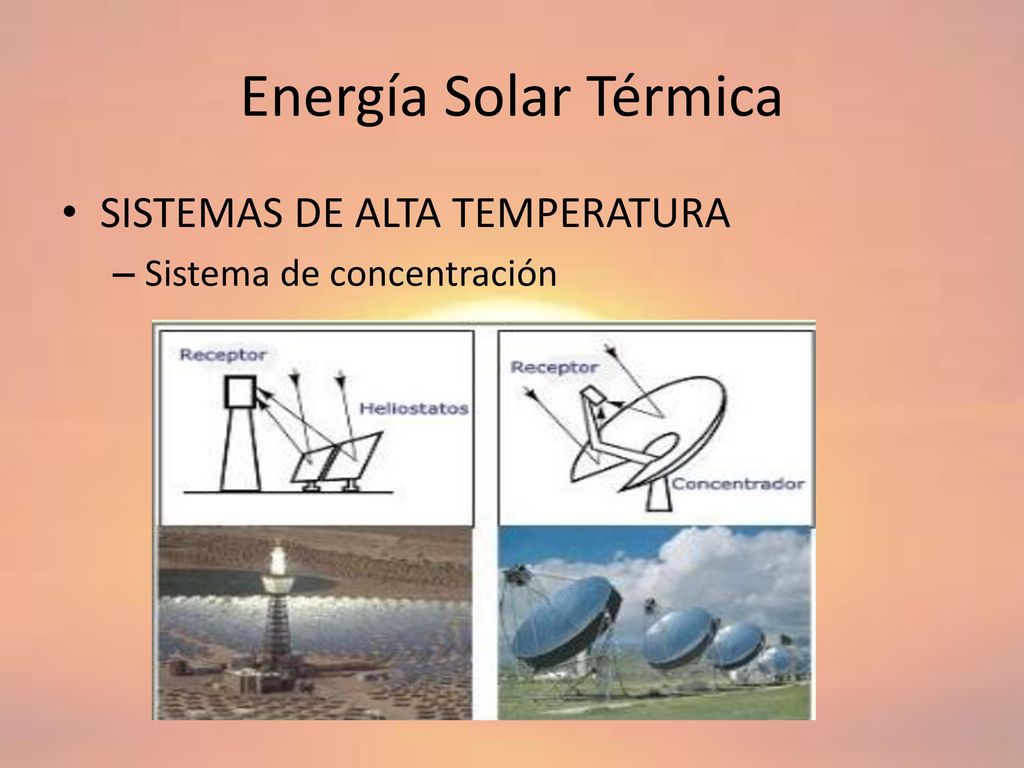 Energía Solar Térmica

• SISTEMAS DE ALTA TEMPERATURA
– Sistema de concentración

Receptor
Heliostatos

Receptor
Concentrador